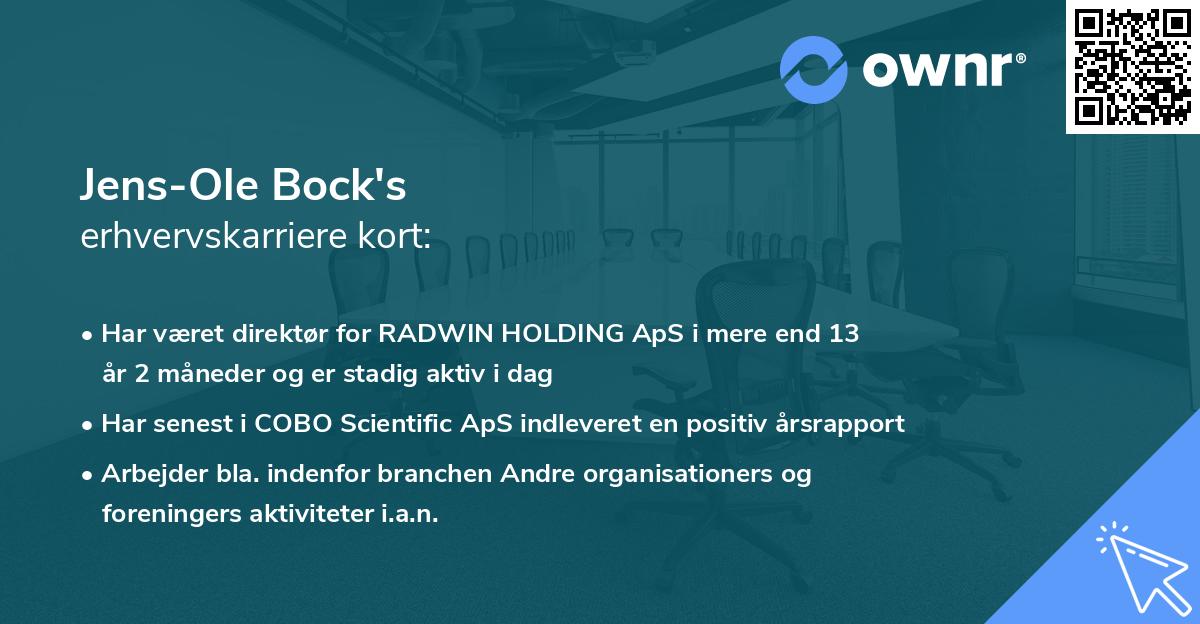 ownr®

Jens-Ole Bock's
erhvervskarriere kort:

• Har været direktør for RADWIN HOLDING ApS i mere end 13 år 2 måneder og er stadig aktiv i dag

• Har senest i COBO Scientific ApS indleveret en positiv årsrapport

• Arbejder bla. indenfor branchen Andre organisationers og foreningers aktiviteter i.a.n.